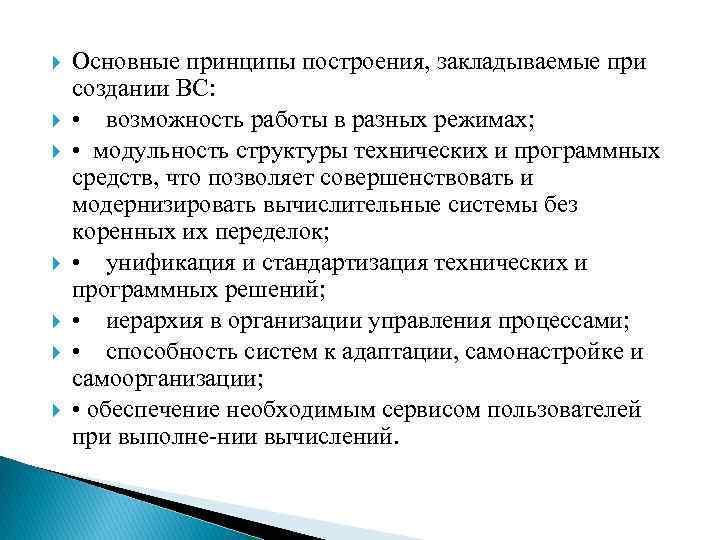 Основные принципы построения, закладываемые при создании ВС:

• возможность работы в разных режимах;

• модульность структуры технических и программных средств, что позволяет совершенствовать и модернизировать вычислительные системы без коренных их переделок;

• унификация и стандартизация технических и программных решений;

• иерархия в организации управления процессами;

• способность систем к адаптации, самонастройке и самоорганизации;

• обеспечение необходимым сервисом пользователей при выполне-нии вычислений.